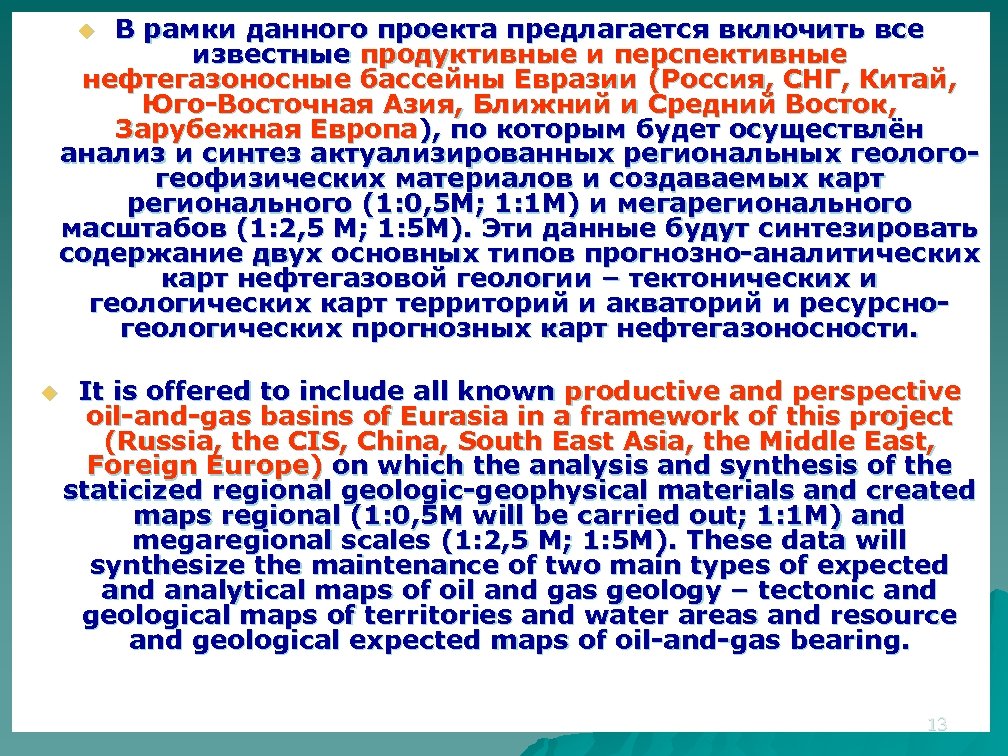 В рамки данного проекта предлагается включить все известные продуктивные и перспективные нефтегазоносные бассейны Евразии (Россия, СНГ, Китай, Юго-Восточная Азия, Ближний и Средний Восток, Зарубежная Европа), по которым будет осуществлён анализ и синтез актуализированных региональных геолого-геофизических материалов и создаваемых карт регионального (1:0,5М; 1:1М) и мегарегионального масштабов (1:2,5 М; 1:5М). Эти данные будут синтезировать содержание двух основных типов прогнозно-аналитических карт нефтегазовой геологии – тектонических и геологических карт территорий и акваторий и ресурсно-геологических прогнозных карт нефтегазоносности.

It is offered to include all known productive and perspective oil-and-gas basins of Eurasia in a framework of this project (Russia, the CIS, China, South East Asia, the Middle East, Foreign Europe) on which the analysis and synthesis of the staticized regional geologic-geophysical materials and created maps regional (1:0,5M will be carried out; 1:1M) and megaregional scales (1:2,5 M; 1:5M). These data will synthesize the maintenance of two main types of expected and analytical maps of oil and gas geology – tectonic and geological maps of territories and water areas and resource and geological expected maps of oil-and-gas bearing.

13